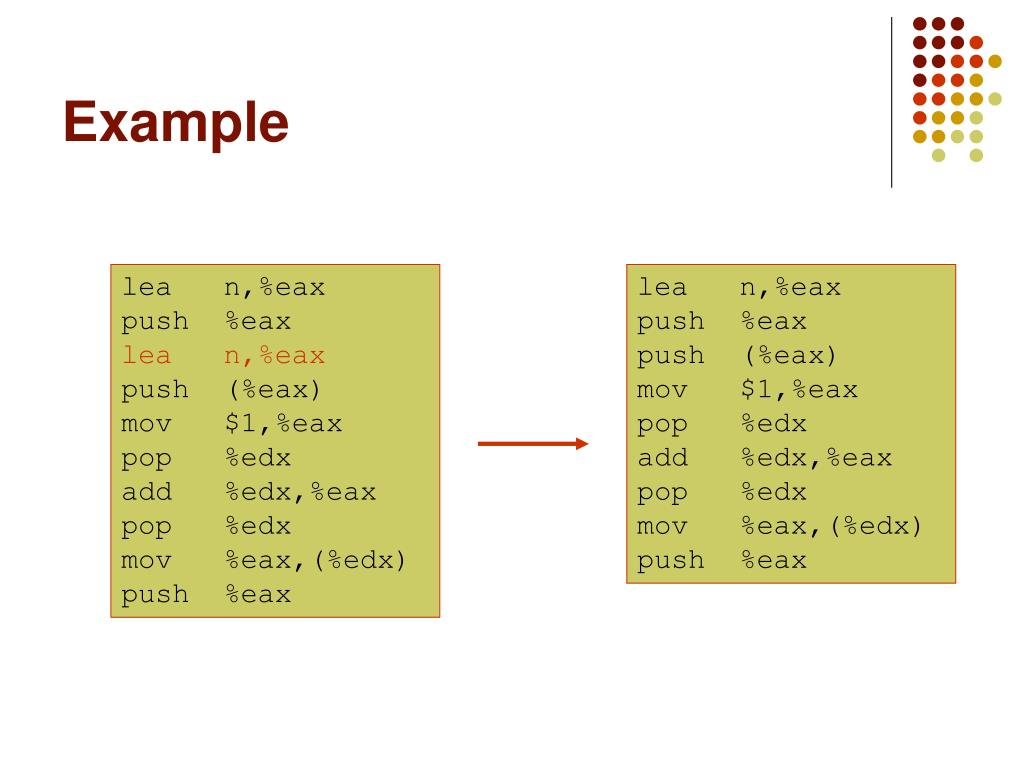 Example

lea n,%eax
push %eax
lea n,%eax
push (%eax)
mov $1,%eax
pop %edx
add %edx,%eax
pop %edx
mov %eax,(%edx)
push %eax

lea n,%eax
push %eax
push (%eax)
mov $1,%eax
pop %edx
add %edx,%eax
pop %edx
mov %eax,(%edx)
push %eax